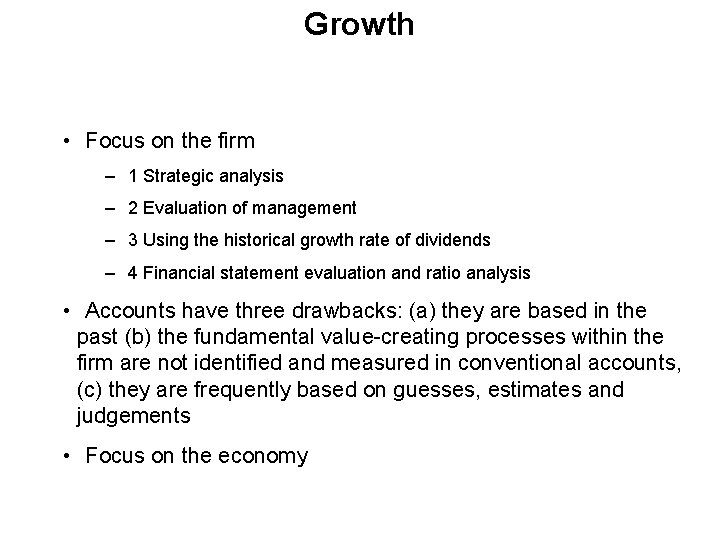 Growth

• Focus on the firm

– 1 Strategic analysis

– 2 Evaluation of management

– 3 Using the historical growth rate of dividends

– 4 Financial statement evaluation and ratio analysis

• Accounts have three drawbacks: (a) they are based in the past (b) the fundamental value-creating processes within the firm are not identified and measured in conventional accounts, (c) they are frequently based on guesses, estimates and judgements

• Focus on the economy